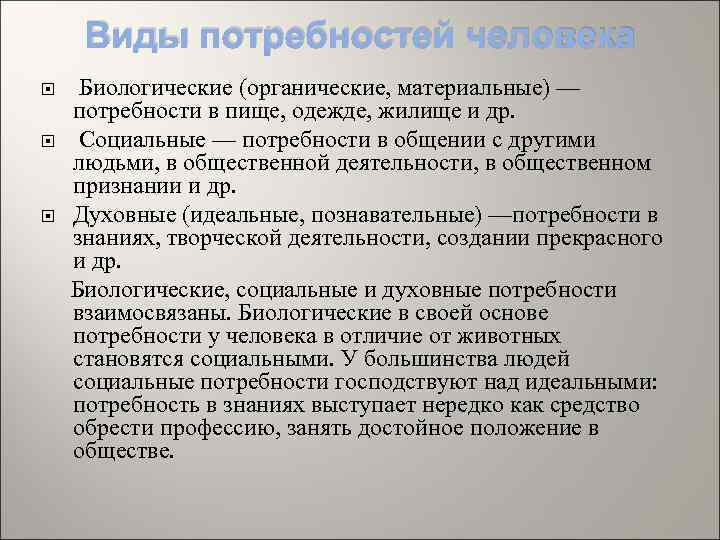 Виды потребностей человека

Биологические (органические, материальные) — потребности в пище, одежде, жилище и др.

Социальные — потребности в общении с другими людьми, в общественной деятельности, в общественном признании и др.

Духовные (идеальные, познавательные) —потребности в знаниях, творческой деятельности, создании прекрасного и др.

Биологические, социальные и духовные потребности взаимосвязаны. Биологические в своей основе потребности у человека в отличие от животных становятся социальными. У большинства людей социальные потребности господствуют над идеальными: потребность в знаниях выступает нередко как средство обрести профессию, занять достойное положение в обществе.